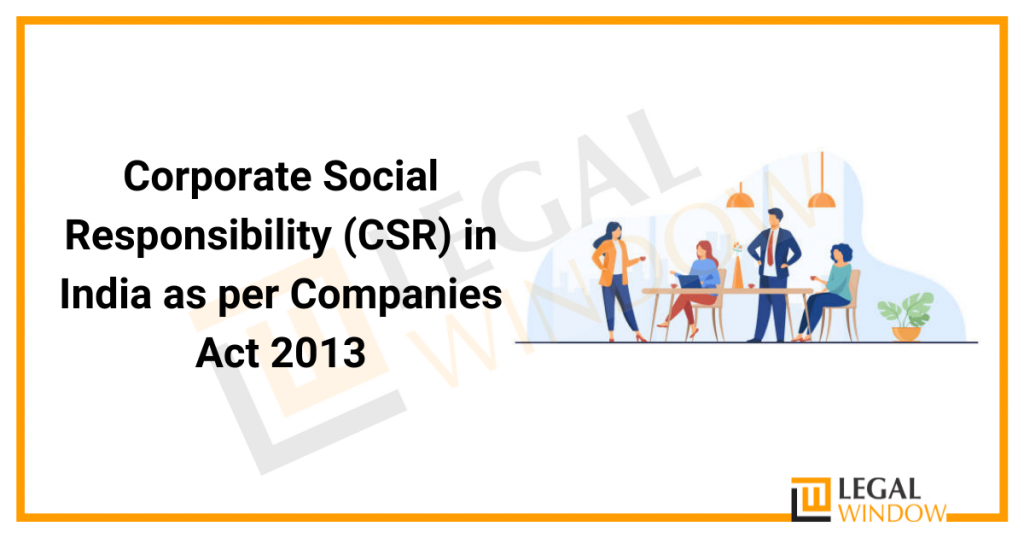 Corporate Social Responsibility (CSR) in India as per Companies Act 2013

LEGAL WINDOW

LEGAL WINDOW